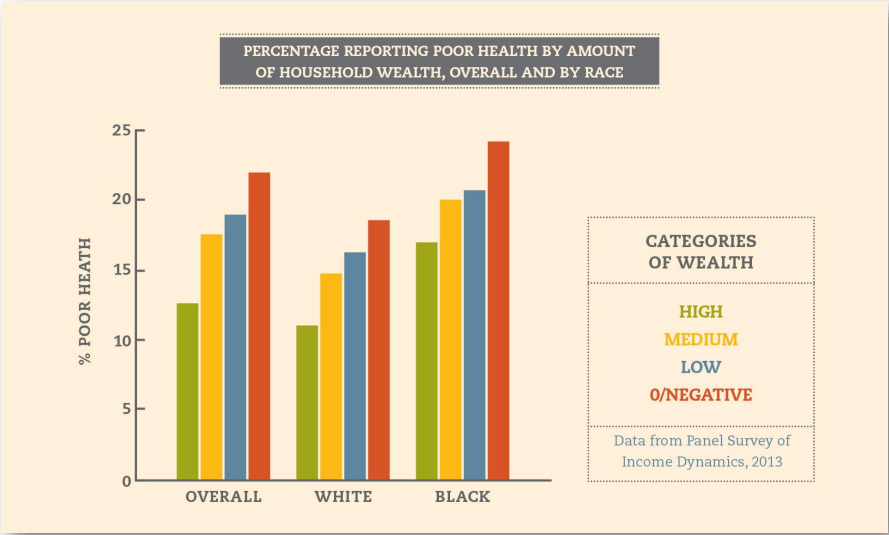 PERCENTAGE REPORTING POOR HEALTH BY AMOUNT OF HOUSEHOLD WEALTH, OVERALL AND BY RACE

% POOR HEATH

25
20
15
10
5
0

OVERALL
WHITE
BLACK

CATEGORIES OF WEALTH

HIGH
MEDIUM
LOW
0/NEGATIVE

Data from Panel Survey of Income Dynamics, 2013